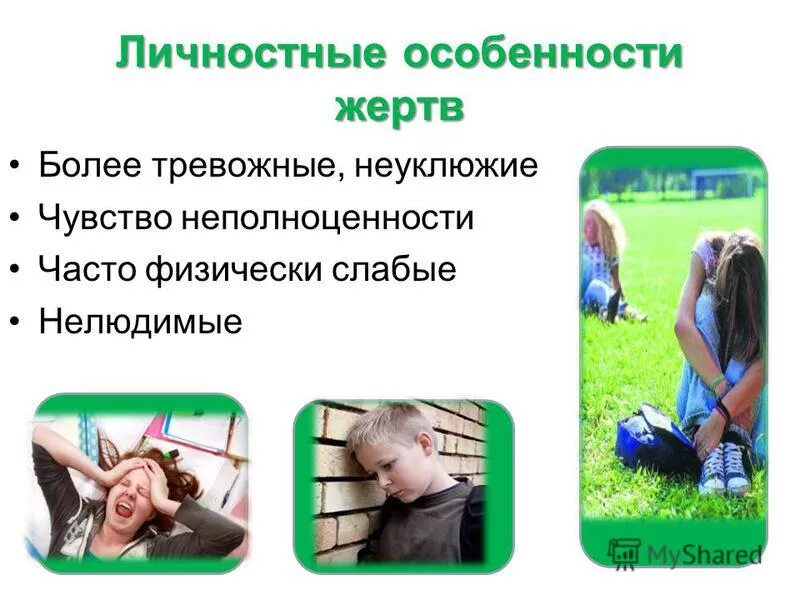 Личностные особенности жертв

• Более тревожные, неуклюжие
• Чувство неполноценности
• Часто физически слабые
• Нелюдимые

MyShared